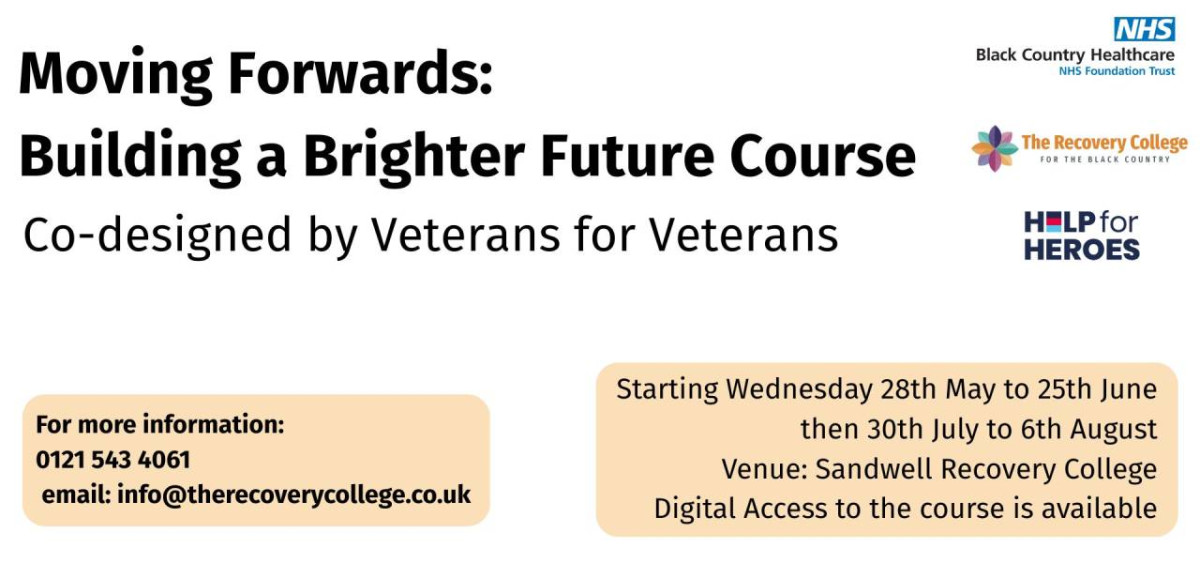 Moving Forwards:
Building a Brighter Future Course

Co-designed by Veterans for Veterans

NHS
Black Country Healthcare
NHS Foundation Trust

The Recovery College
FOR THE BLACK COUNTRY

HELP for HEROES

For more information:
0121 543 4061
email: info@therecoverycollege.co.uk

Starting Wednesday 28th May to 25th June then 30th July to 6th August
Venue: Sandwell Recovery College
Digital Access to the course is available